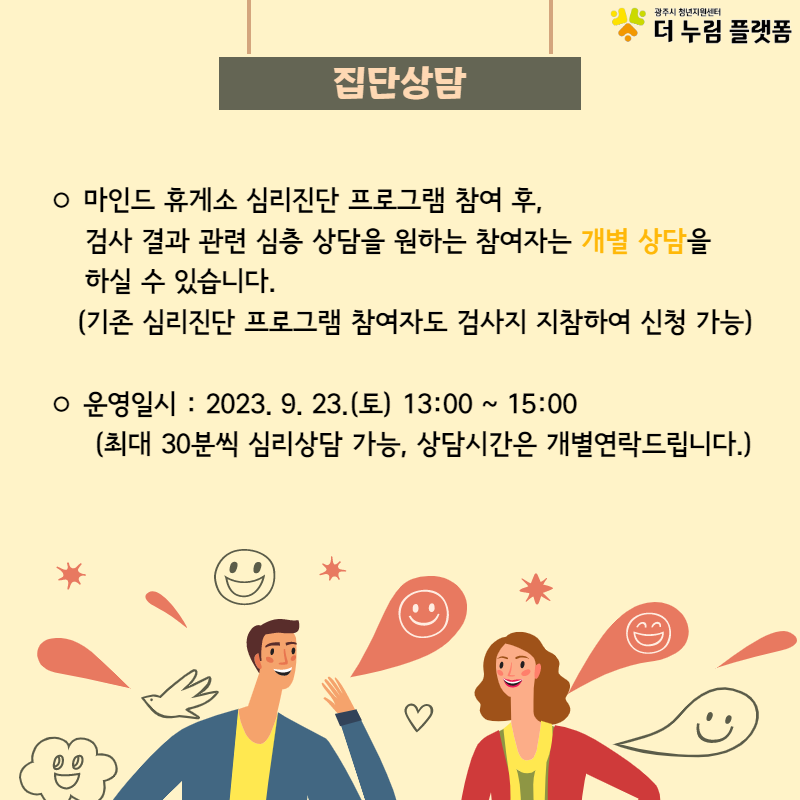 광주시 청년지원센터
더 누림 플랫폼

집단상담

○ 마인드 휴게소 심리진단 프로그램 참여 후, 검사 결과 관련 심층 상담을 원하는 참여자는 개별 상담을 하실 수 있습니다.
(기존 심리진단 프로그램 참여자도 검사지 지참하여 신청 가능)

○ 운영일시 : 2023. 9. 23.(토) 13:00 ~ 15:00
(최대 30분씩 심리상담 가능, 상담시간은 개별연락드립니다.)